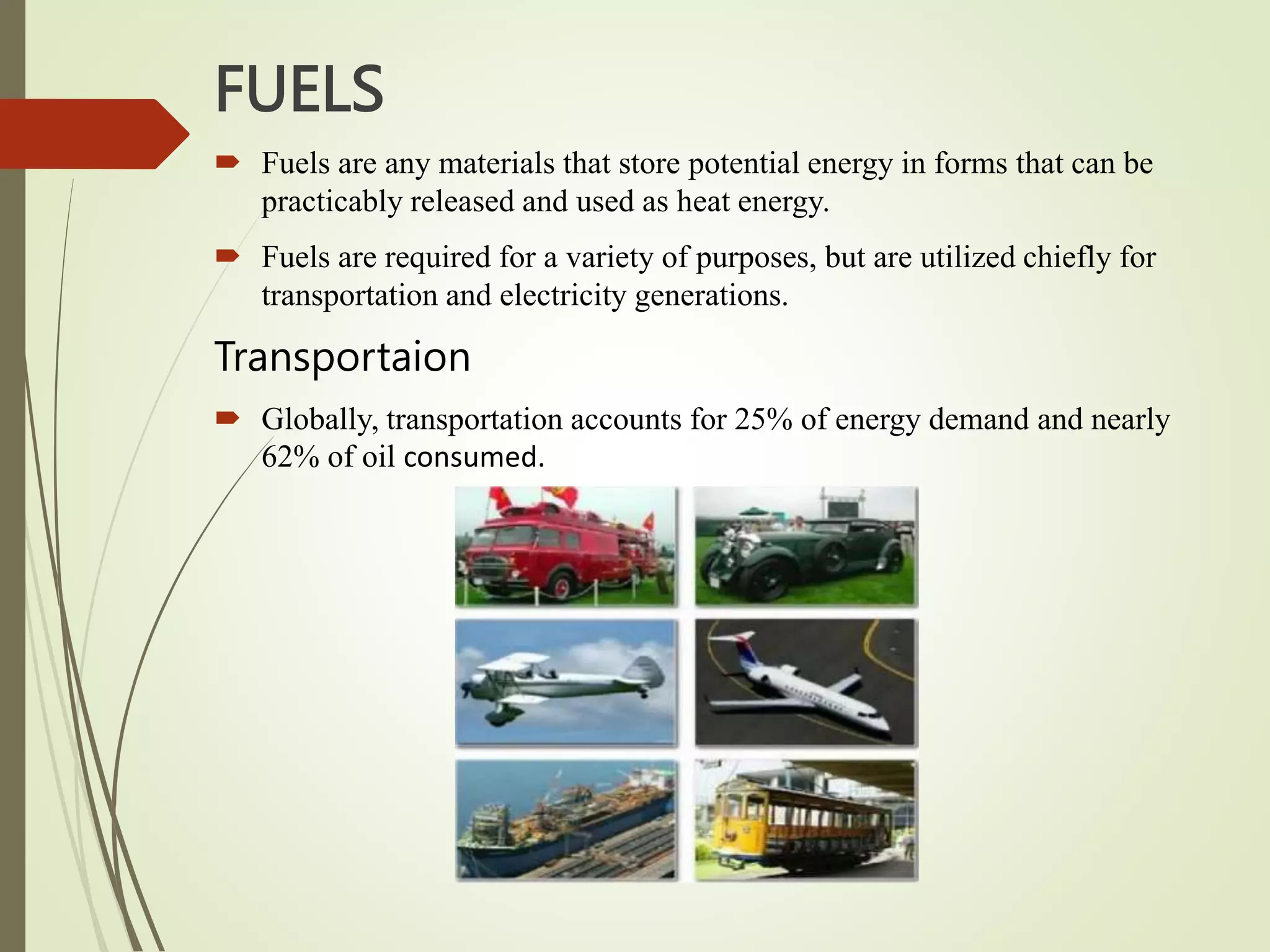 FUELS

Fuels are any materials that store potential energy in forms that can be practicably released and used as heat energy.

Fuels are required for a variety of purposes, but are utilized chiefly for transportation and electricity generations.

Transportaion

Globally, transportation accounts for 25% of energy demand and nearly 62% of oil consumed.